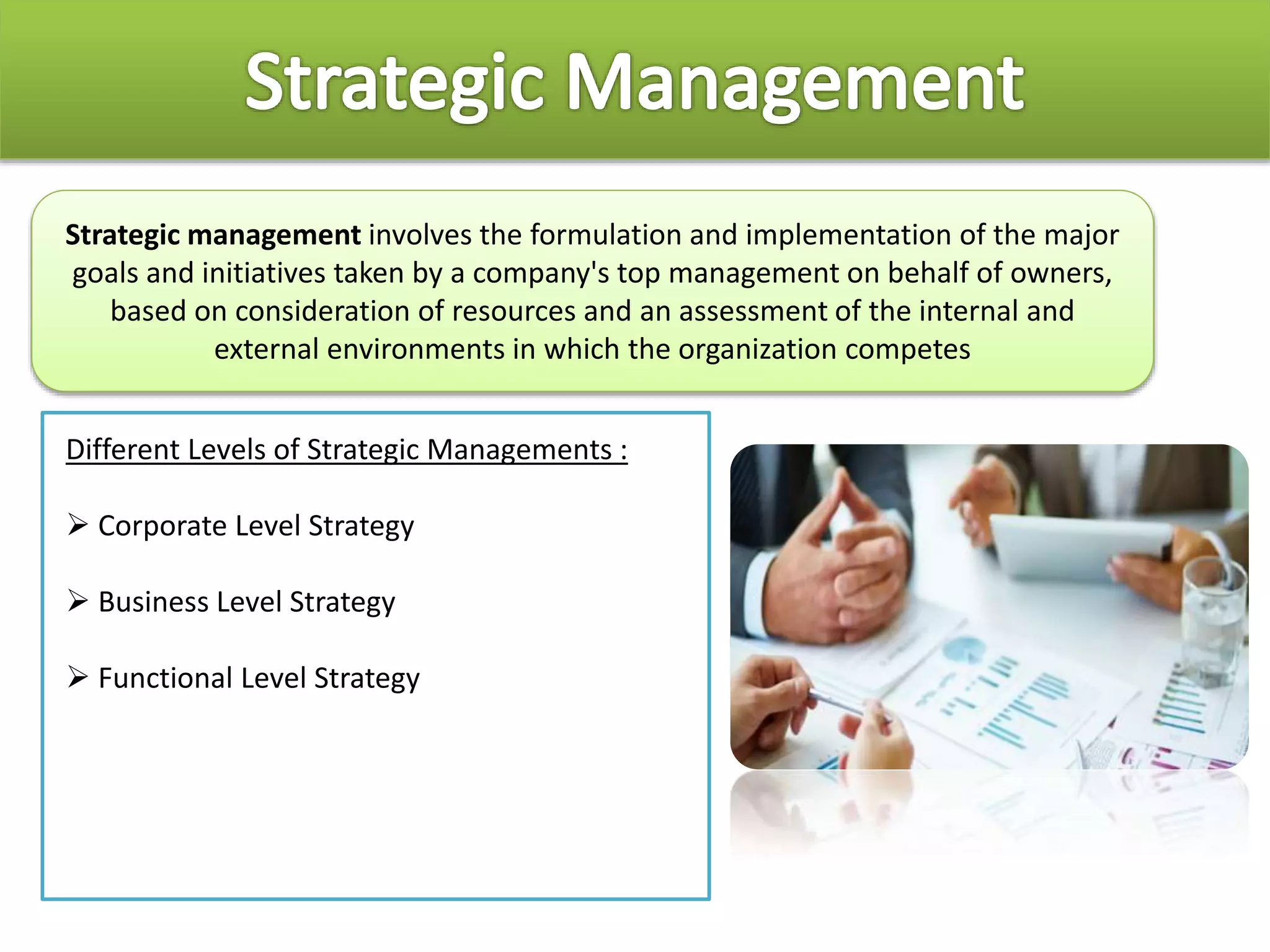 Strategic Management

Strategic management involves the formulation and implementation of the major goals and initiatives taken by a company's top management on behalf of owners, based on consideration of resources and an assessment of the internal and external environments in which the organization competes

Different Levels of Strategic Managements :

➢ Corporate Level Strategy

➢ Business Level Strategy

➢ Functional Level Strategy